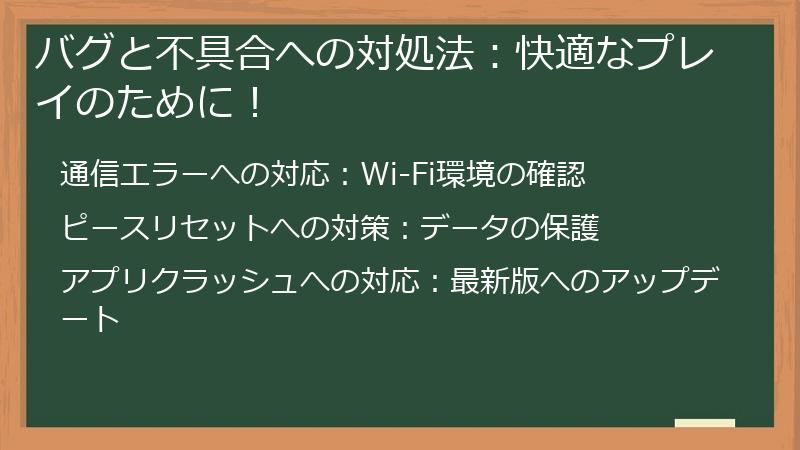 バグと不具合への対処法：快適なプレイのために！

通信エラーへの対応：Wi-Fi環境の確認

ピースリセットへの対策：データの保護

アプリクラッシュへの対応：最新版へのアップデート